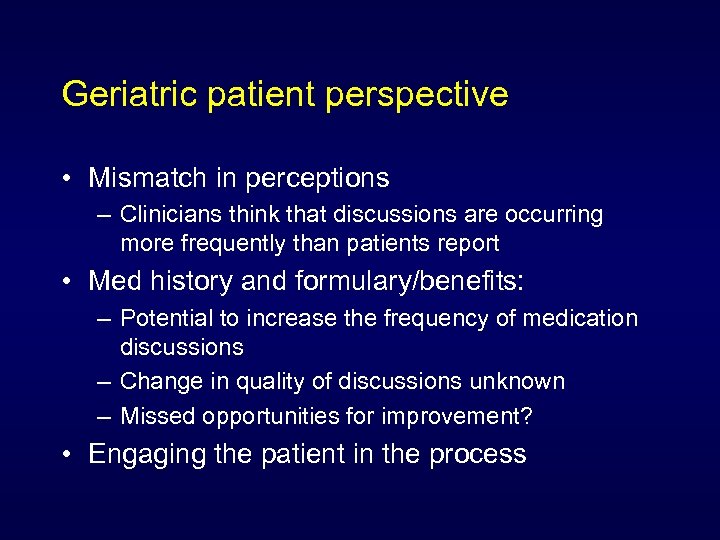 Geriatric patient perspective

• Mismatch in perceptions
– Clinicians think that discussions are occurring more frequently than patients report
• Med history and formulary/benefits:
– Potential to increase the frequency of medication discussions
– Change in quality of discussions unknown
– Missed opportunities for improvement?
• Engaging the patient in the process